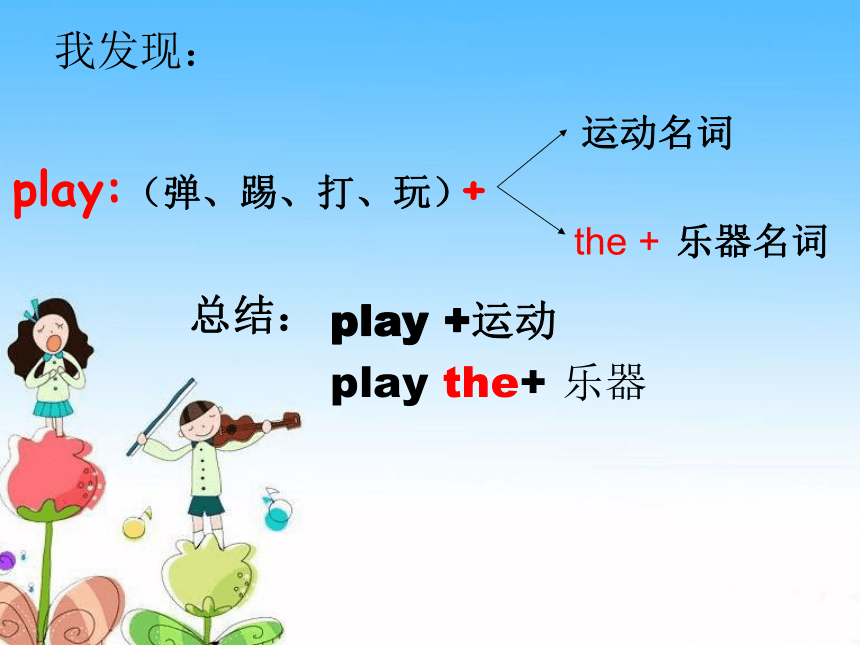 我发现：

play:（弹、踢、打、玩）+

运动名词

the + 乐器名词

总结： play +运动

play the+ 乐器